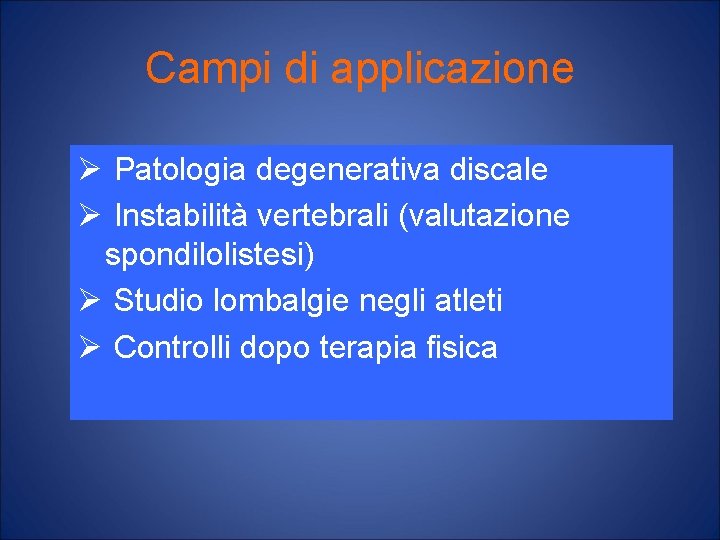 Campi di applicazione

➢ Patologia degenerativa discale
➢ Instabilità vertebrali (valutazione spondilolistesi)
➢ Studio lombalgie negli atleti
➢ Controlli dopo terapia fisica